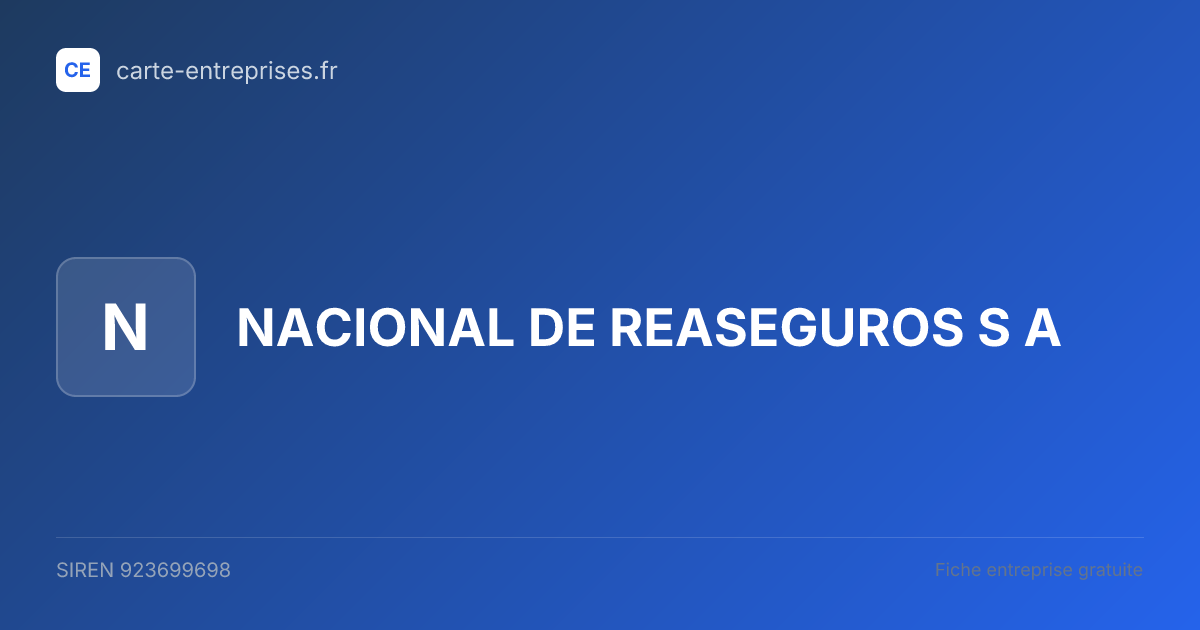 CE carte-entreprises.fr

N

NACIONAL DE REASEGUROS S A

SIREN 923699698

Fiche entreprise gratuite